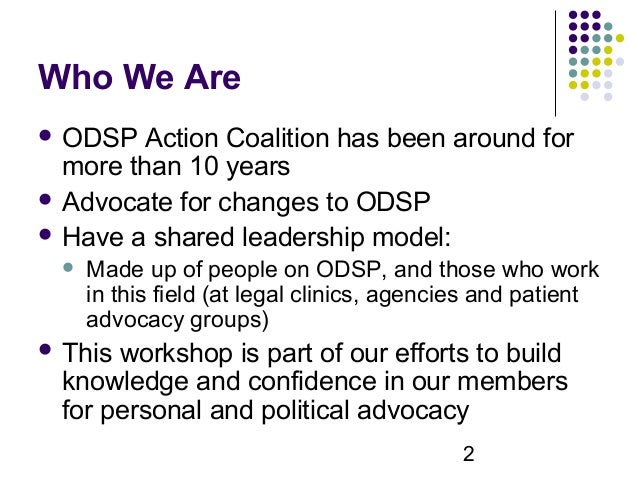 Who We Are

- ODSP Action Coalition has been around for more than 10 years
- Advocate for changes to ODSP
- Have a shared leadership model:
  - Made up of people on ODSP, and those who work in this field (at legal clinics, agencies and patient advocacy groups)
- This workshop is part of our efforts to build knowledge and confidence in our members for personal and political advocacy

2